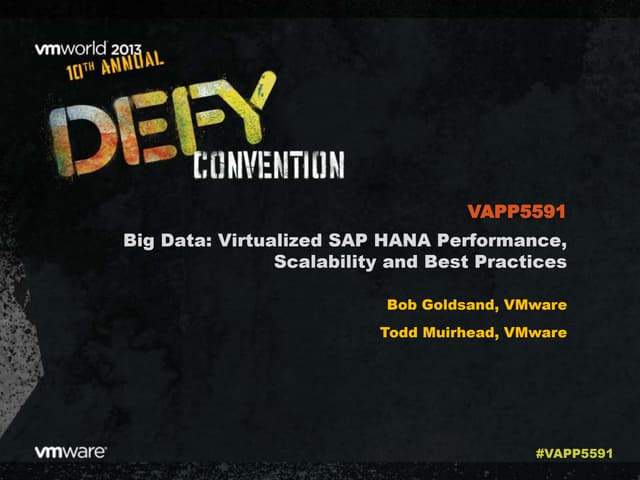 vmworld 2013
10TH ANNUAL

DEFY
CONVENTION

VAPP5591

Big Data: Virtualized SAP HANA Performance, Scalability and Best Practices

Bob Goldsand, VMware

Todd Muirhead, VMware

vmware

#VAPP5591